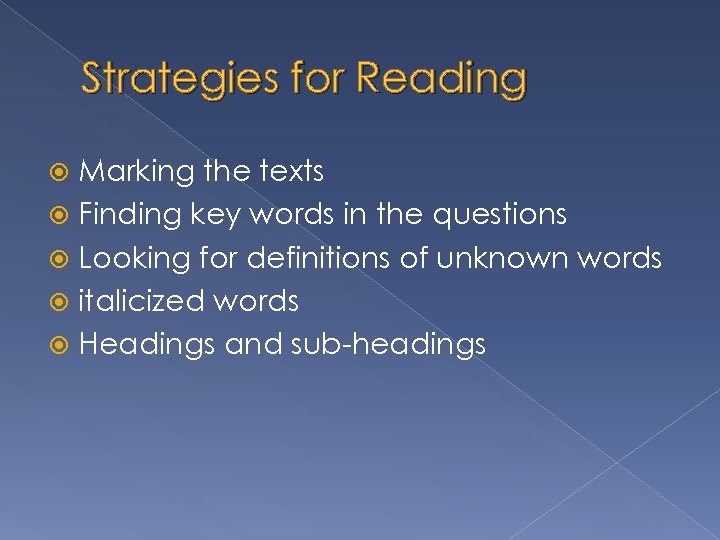 Strategies for Reading

Marking the texts
Finding key words in the questions
Looking for definitions of unknown words
italicized words
Headings and sub-headings